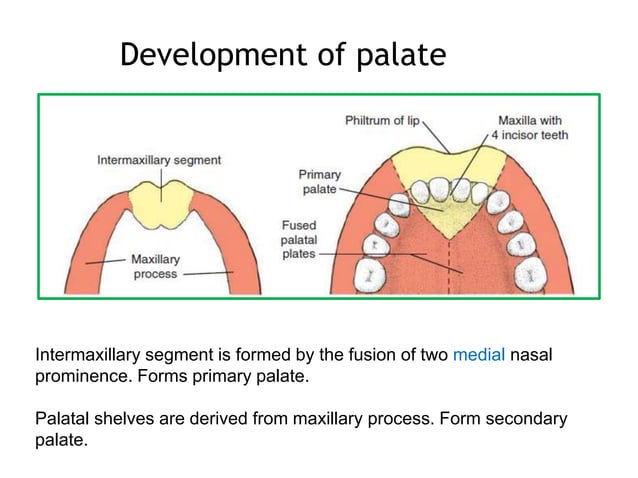 Development of palate

Intermaxillary segment

Maxillary process

Philtrum of lip

Maxilla with 4 incisor teeth

Primary palate

Fused palatal plates

Intermaxillary segment is formed by the fusion of two medial nasal prominence. Forms primary palate.

Palatal shelves are derived from maxillary process. Form secondary palate.